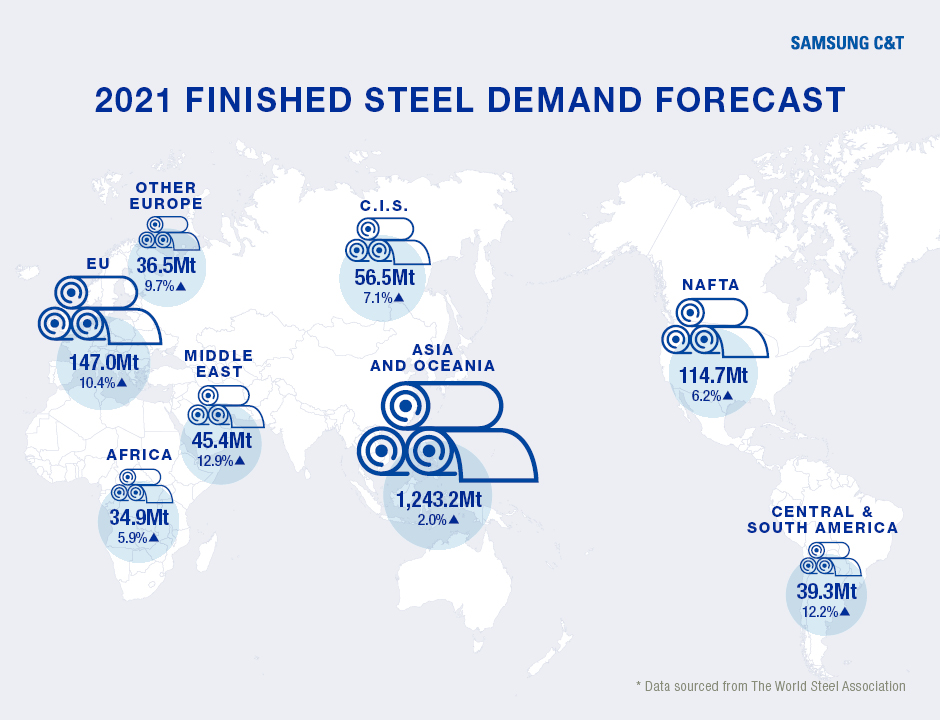 SAMSUNG C&T

2021 FINISHED STEEL DEMAND FORECAST

OTHER EUROPE
36.5Mt
9.7%▲

EU
147.0Mt
10.4%▲

C.I.S.
56.5Mt
7.1%▲

MIDDLE EAST
45.4Mt
12.9%▲

AFRICA
34.9Mt
5.9%▲

ASIA AND OCEANIA
1,243.2Mt
2.0%▲

NAFTA
114.7Mt
6.2%▲

CENTRAL & SOUTH AMERICA
39.3Mt
12.2%▲

* Data sourced from The World Steel Association